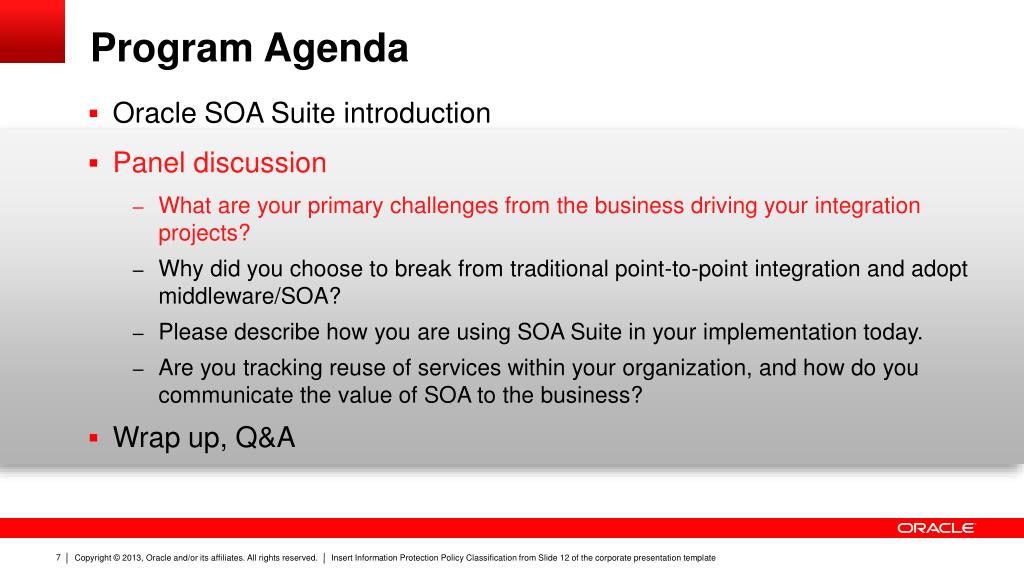 Program Agenda

▪ Oracle SOA Suite introduction

▪ Panel discussion

– What are your primary challenges from the business driving your integration projects?

– Why did you choose to break from traditional point-to-point integration and adopt middleware/SOA?

– Please describe how you are using SOA Suite in your implementation today.

– Are you tracking reuse of services within your organization, and how do you communicate the value of SOA to the business?

▪ Wrap up, Q&A

ORACLE

7 | Copyright © 2013, Oracle and/or its affiliates. All rights reserved. | Insert Information Protection Policy Classification from Slide 12 of the corporate presentation template